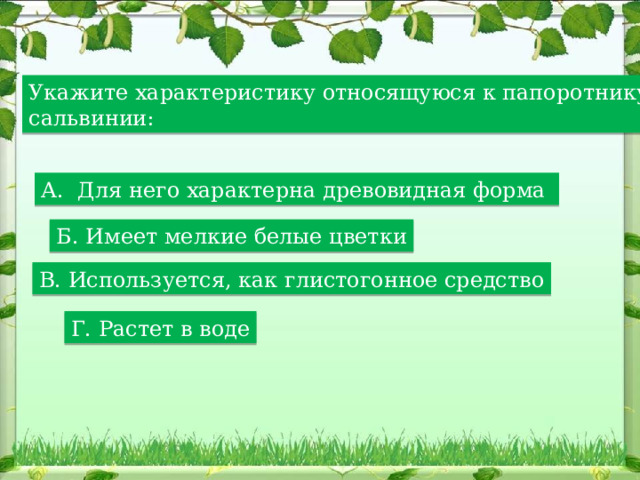 Укажите характеристику относящуюся к папоротнику сальвинии:

А. Для него характерна древовидная форма

Б. Имеет мелкие белые цветки

В. Используется, как глистогонное средство

Г. Растет в воде